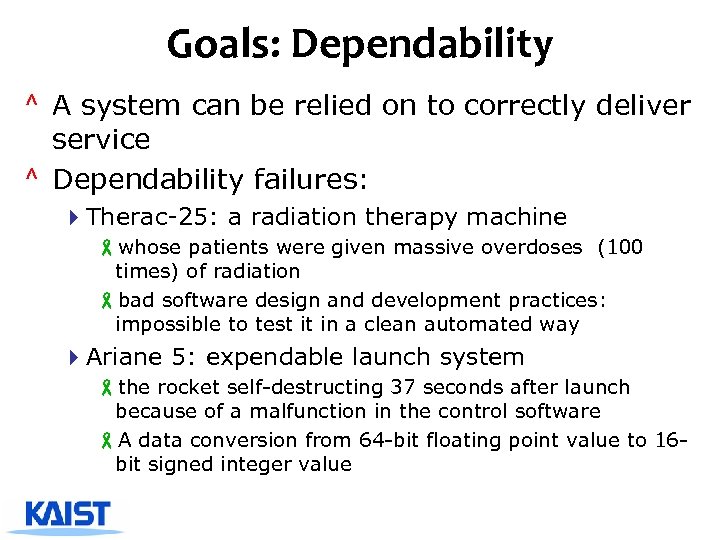 Goals: Dependability

^ A system can be relied on to correctly deliver service

^ Dependability failures:

Therac-25: a radiation therapy machine

whose patients were given massive overdoses (100 times) of radiation

bad software design and development practices: impossible to test it in a clean automated way

Ariane 5: expendable launch system

the rocket self-destructing 37 seconds after launch because of a malfunction in the control software

A data conversion from 64-bit floating point value to 16-bit signed integer value

KAIST